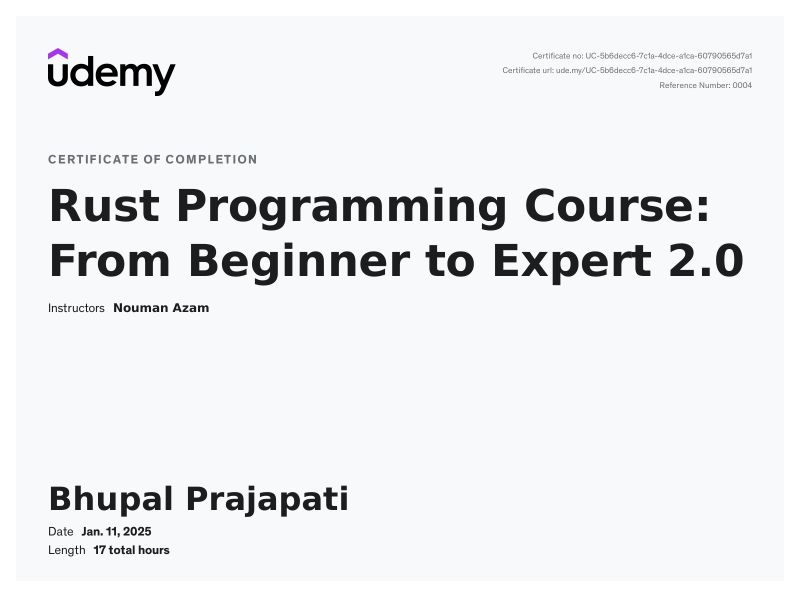 udemy

Certificate no: UC-5b6decc6-7c1a-4dce-a1ca-60790565d7a1
Certificate url: ude.my/UC-5b6decc6-7c1a-4dce-a1ca-60790565d7a1
Reference Number: 0004

CERTIFICATE OF COMPLETION

Rust Programming Course: From Beginner to Expert 2.0

Instructors Nouman Azam

Bhupal Prajapati

Date Jan. 11, 2025
Length 17 total hours